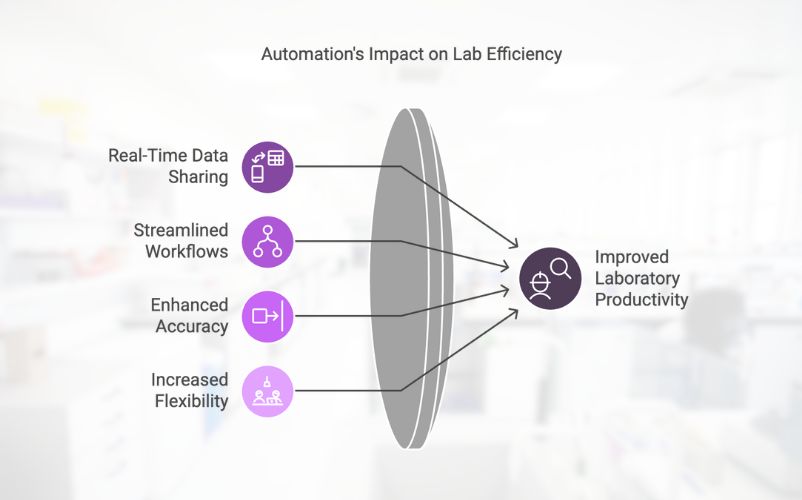 Automation's Impact on Lab Efficiency

Real-Time Data Sharing

Streamlined Workflows

Enhanced Accuracy

Increased Flexibility

Improved Laboratory Productivity